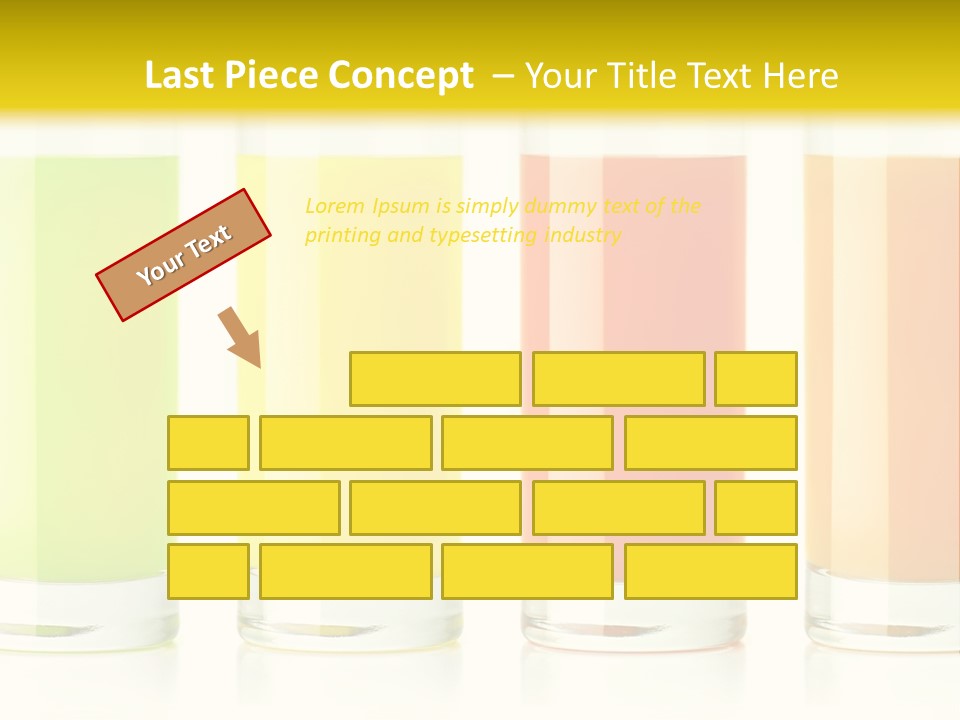 Last Piece Concept – Your Title Text Here

Your Text

Lorem Ipsum is simply dummy text of the printing and typesetting industry